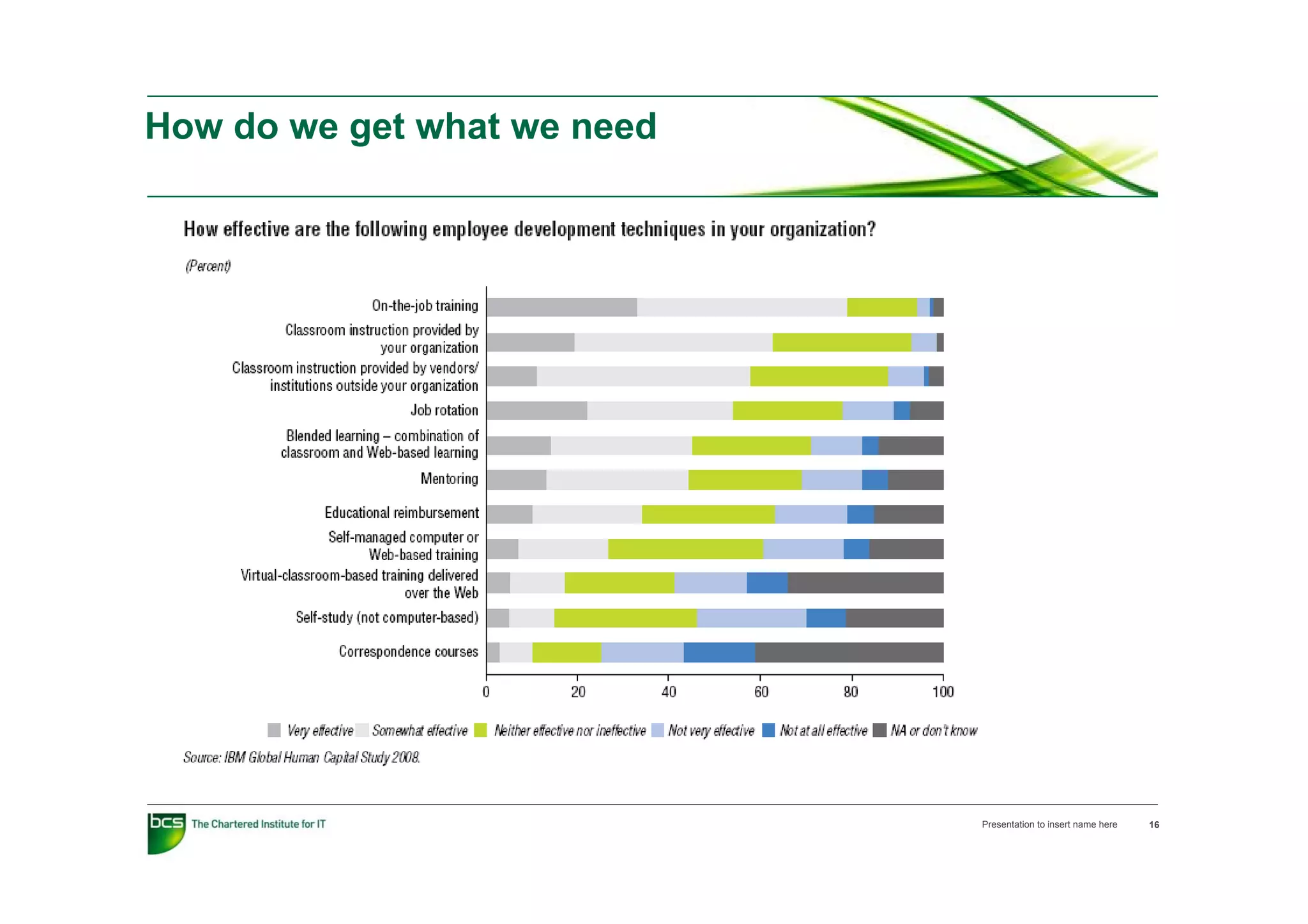 How do we get what we need

How effective are the following employee development techniques in your organization?

(Percent)

On-the-job training
Classroom instruction provided by your organization
Classroom instruction provided by vendors/ institutions outside your organization
Job rotation
Blended learning – combination of classroom and Web-based learning
Mentoring
Educational reimbursement
Self-managed computer or Web-based training
Virtual-classroom-based training delivered over the Web
Self-study (not computer-based)
Correspondence courses

0 20 40 60 80 100

Very effective Somewhat effective Neither effective nor ineffective Not very effective Not at all effective NA or don't know

Source: IBM Global Human Capital Study 2008.

bcs The Chartered Institute for IT

Presentation to insert name here 16